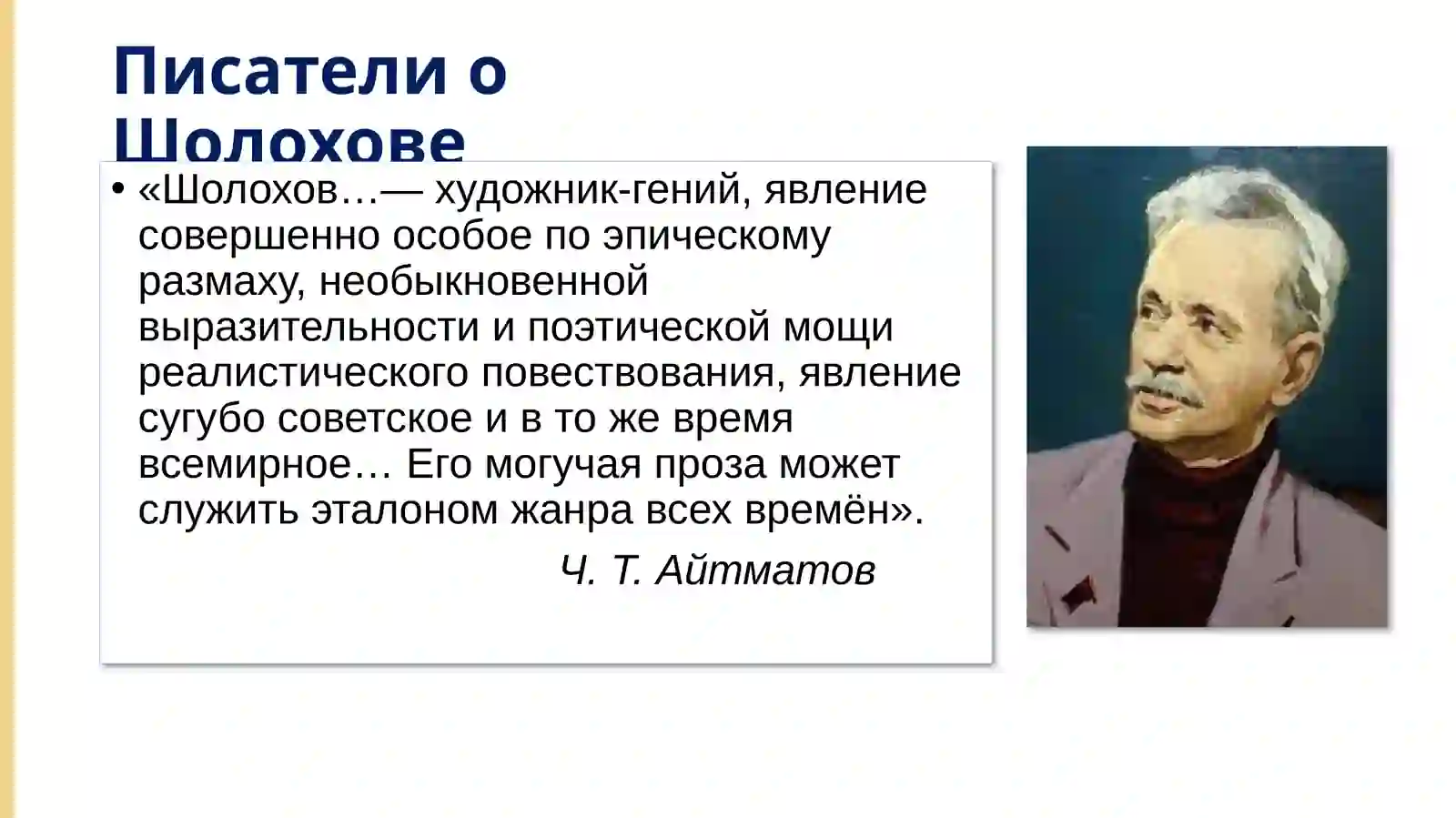 Писатели о Шолохове

• «Шолохов…— художник-гений, явление совершенно особое по эпическому размаху, необыкновенной выразительности и поэтической мощи реалистического повествования, явление сугубо советское и в то же время всемирное… Его могучая проза может служить эталоном жанра всех времён».

Ч. Т. Айтматов